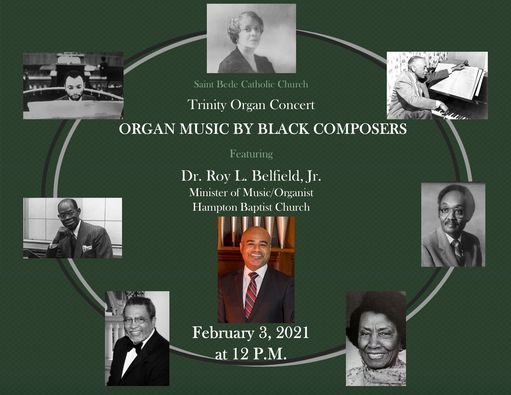 Saint Bede Catholic Church

Trinity Organ Concert

ORGAN MUSIC BY BLACK COMPOSERS

Featuring

Dr. Roy L. Belfield, Jr.

Minister of Music/Organist

Hampton Baptist Church

February 3, 2021

at 12 P.M.